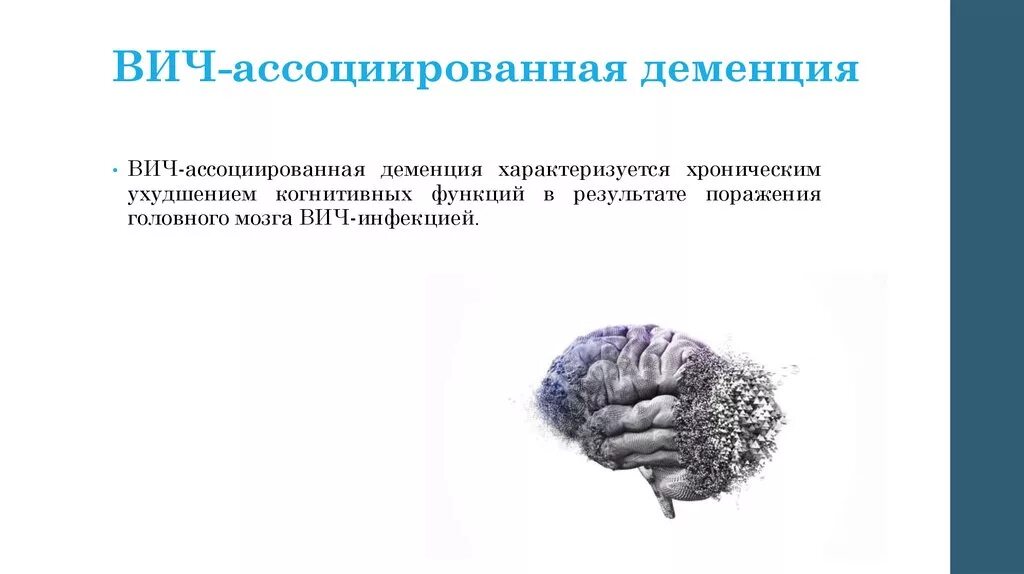 ВИЧ-ассоциированная деменция

• ВИЧ-ассоциированная деменция характеризуется хроническим ухудшением когнитивных функций в результате поражения головного мозга ВИЧ-инфекцией.